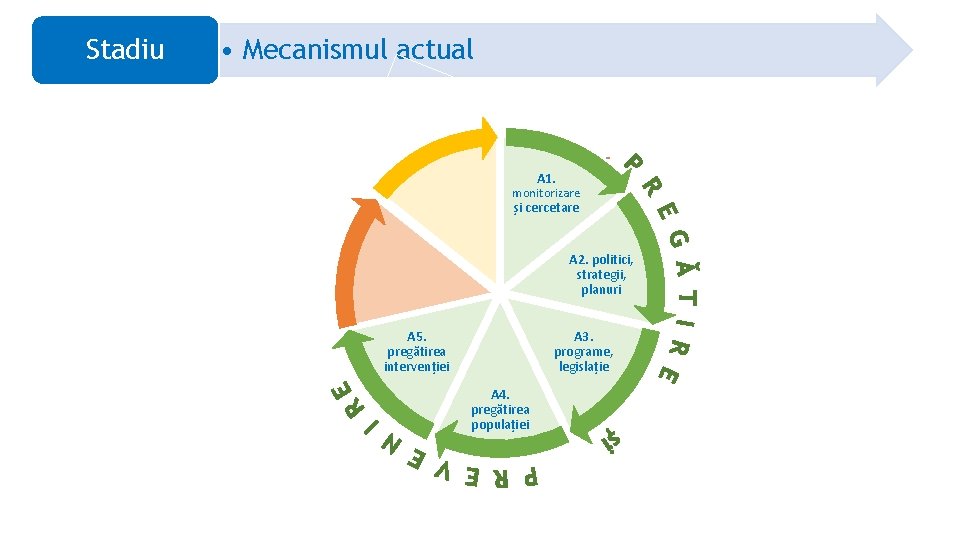 Stadiu

• Mecanismul actual

A1. monitorizare și cercetare

A2. politici, strategii, planuri

A3. programe, legislație

A4. pregătirea populației

A5. pregătirea intervenției

PREGĂTIRE ȘI PREVENIRE